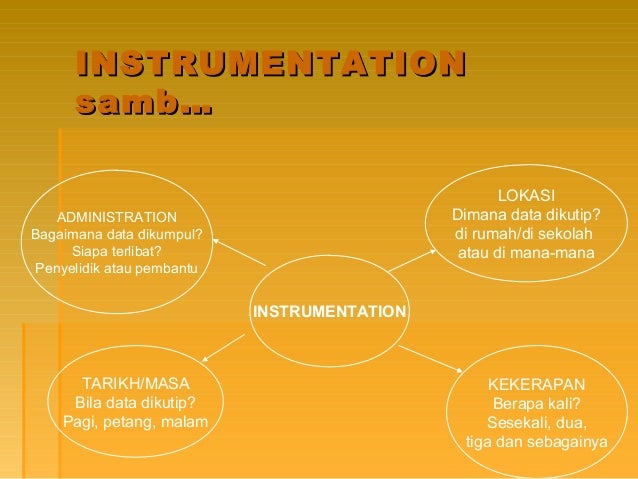 INSTRUMENTATION samb...

ADMINISTRATION
Bagaimana data dikumpul?
Siapa terlibat?
Penyelidik atau pembantu

LOKASI
Dimana data dikutip?
di rumah/di sekolah
atau di mana-mana

INSTRUMENTATION

TARIKH/MASA
Bila data dikutip?
Pagi, petang, malam

KEKERAPAN
Berapa kali?
Sesekali, dua,
tiga dan sebagainya